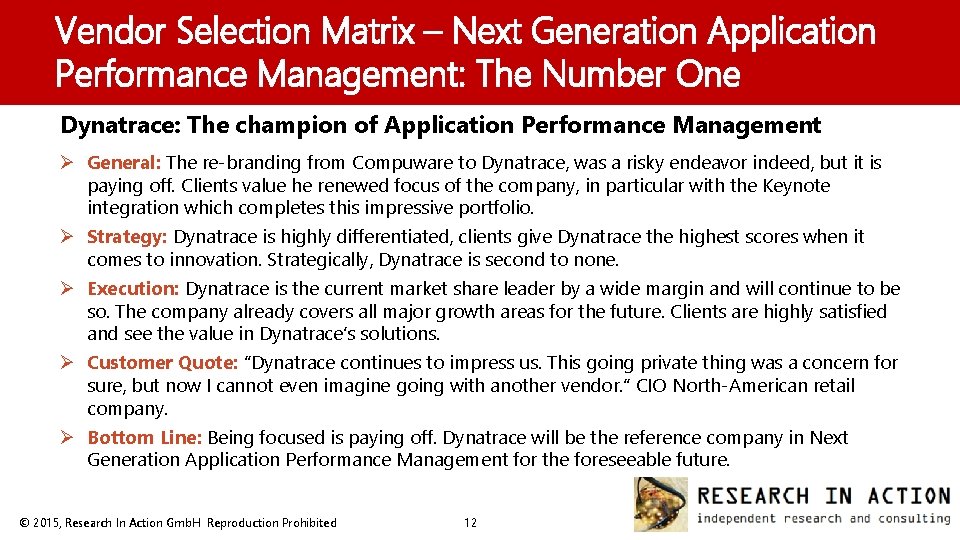 Vendor Selection Matrix – Next Generation Application Performance Management: The Number One

Dynatrace: The champion of Application Performance Management

➢ General: The re-branding from Compuware to Dynatrace, was a risky endeavor indeed, but it is paying off. Clients value he renewed focus of the company, in particular with the Keynote integration which completes this impressive portfolio.

➢ Strategy: Dynatrace is highly differentiated, clients give Dynatrace the highest scores when it comes to innovation. Strategically, Dynatrace is second to none.

➢ Execution: Dynatrace is the current market share leader by a wide margin and will continue to be so. The company already covers all major growth areas for the future. Clients are highly satisfied and see the value in Dynatrace's solutions.

➢ Customer Quote: "Dynatrace continues to impress us. This going private thing was a concern for sure, but now I cannot even imagine going with another vendor." CIO North-American retail company.

➢ Bottom Line: Being focused is paying off. Dynatrace will be the reference company in Next Generation Application Performance Management for the foreseeable future.

© 2015, Research In Action GmbH Reproduction Prohibited 12

RESEARCH IN ACTION
independent research and consulting